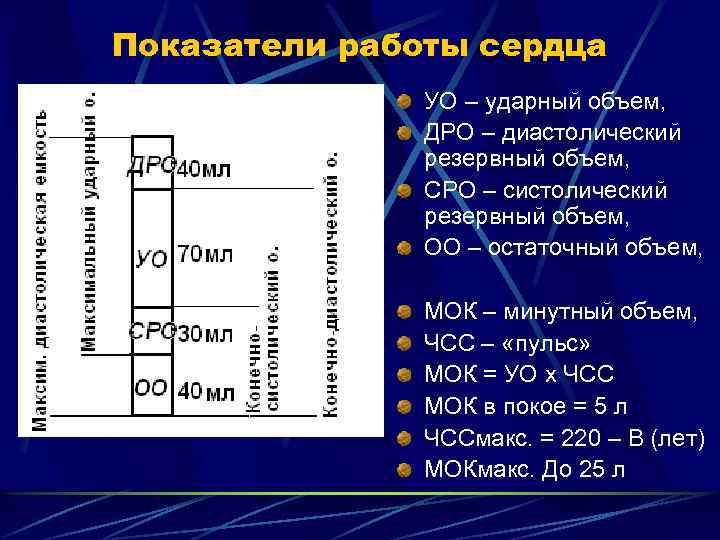 Показатели работы сердца

Максим. диастолическая емкость

Максимальный ударный о.

ДРО 40мл

УО 70мл

СРО 30мл

ОО 40мл

Конечно-систолический о.

Конечно-диастолический о.

УО – ударный объем,
ДРО – диастолический резервный объем,
СРО – систолический резервный объем,
ОО – остаточный объем,

МОК – минутный объем,
ЧСС – «пульс»
МОК = УО х ЧСС
МОК в покое = 5 л
ЧССмакс. = 220 – В (лет)
МОКмакс. До 25 л